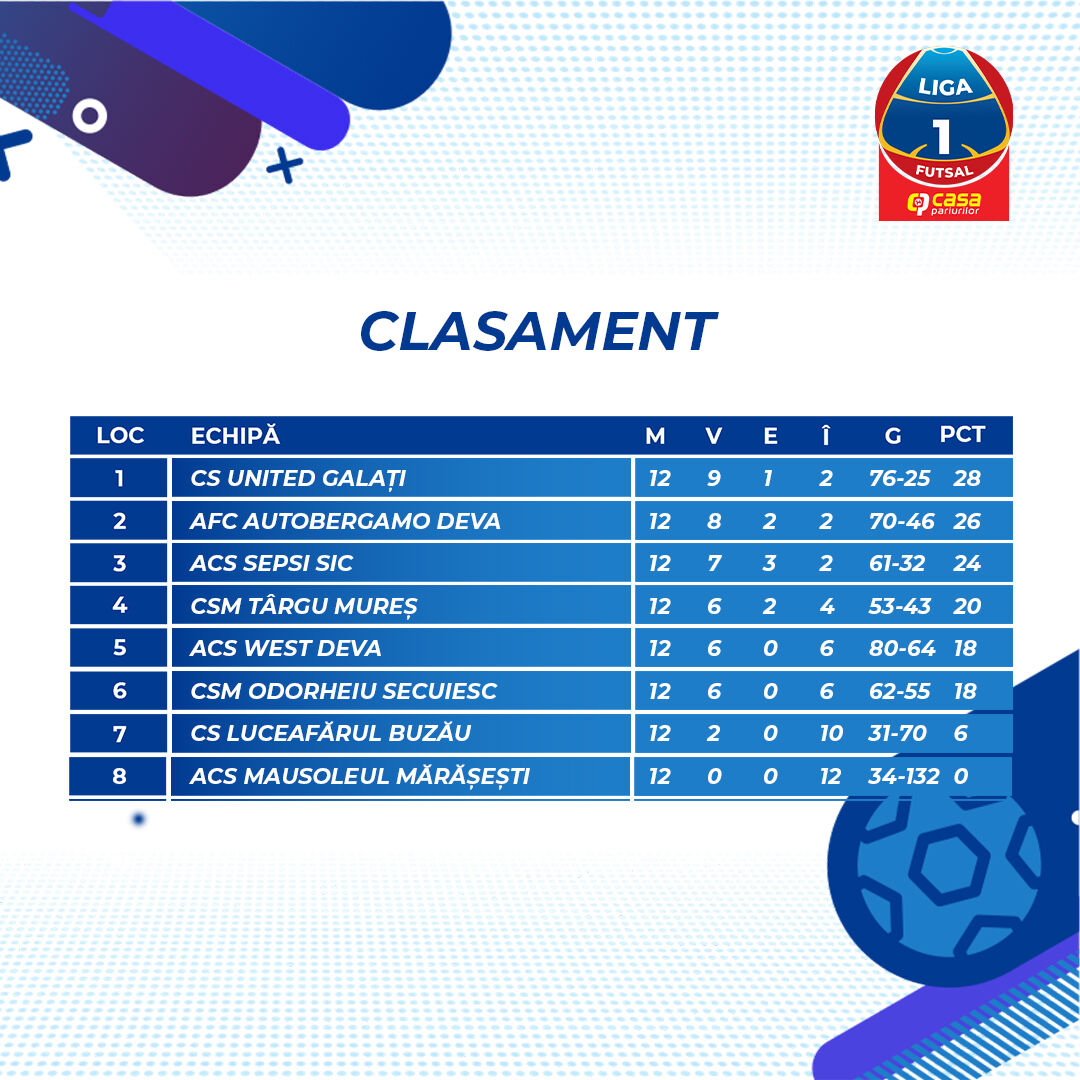 LIGA
1
FUTSAL
casa pariurilor

CLASAMENT

| LOC | ECHIPĂ | M | V | E | Î | G | PCT |
|---|---|---|---|---|---|---|---|
| 1 | CS UNITED GALAȚI | 12 | 9 | 1 | 2 | 76-25 | 28 |
| 2 | AFC AUTOBERGAMO DEVA | 12 | 8 | 2 | 2 | 70-46 | 26 |
| 3 | ACS SEPSI SIC | 12 | 7 | 3 | 2 | 61-32 | 24 |
| 4 | CSM TÂRGU MUREȘ | 12 | 6 | 2 | 4 | 53-43 | 20 |
| 5 | ACS WEST DEVA | 12 | 6 | 0 | 6 | 80-64 | 18 |
| 6 | CSM ODORHEIU SECUIESC | 12 | 6 | 0 | 6 | 62-55 | 18 |
| 7 | CS LUCEAFĂRUL BUZĂU | 12 | 2 | 0 | 10 | 31-70 | 6 |
| 8 | ACS MAUSOLEUL MĂRĂȘEȘTI | 12 | 0 | 0 | 12 | 34-132 | 0 |